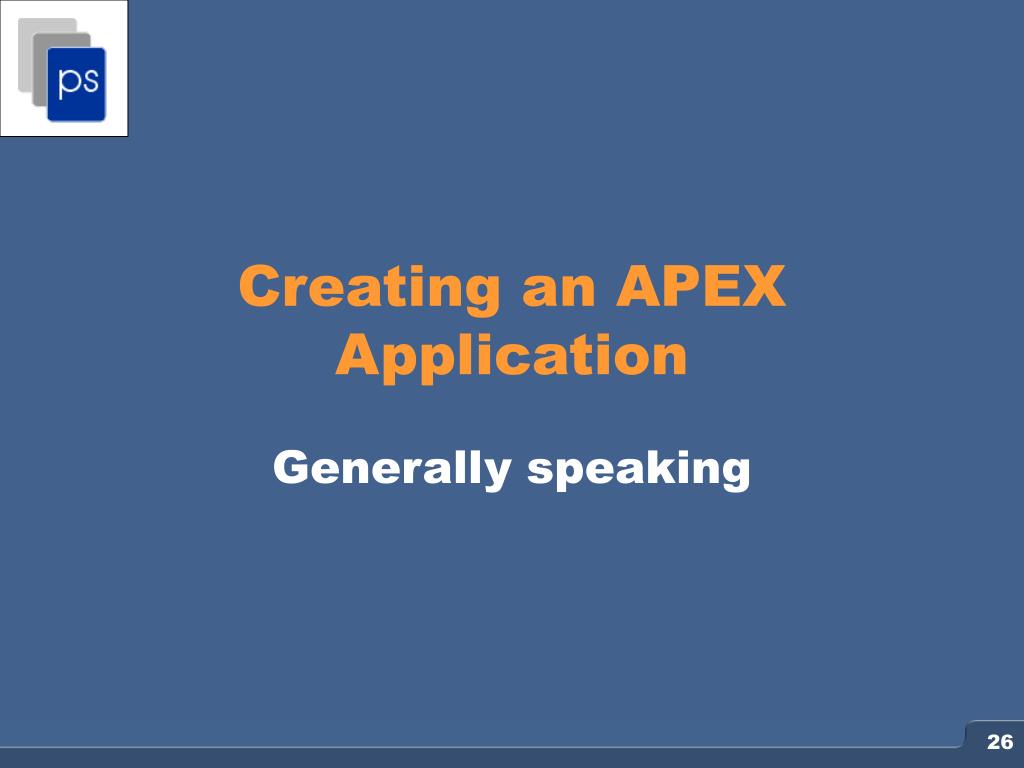 ps

Creating an APEX Application

Generally speaking

26